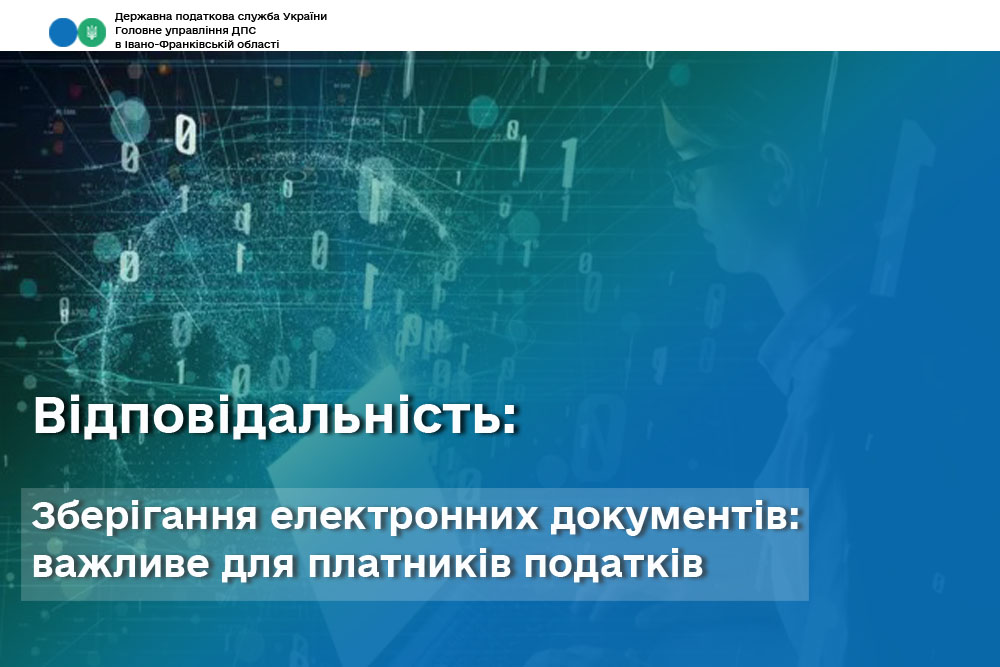 Державна податкова служба України
Головне управління ДПС
в Івано-Франківській області

Відповідальність:

Зберігання електронних документів: важливе для платників податків